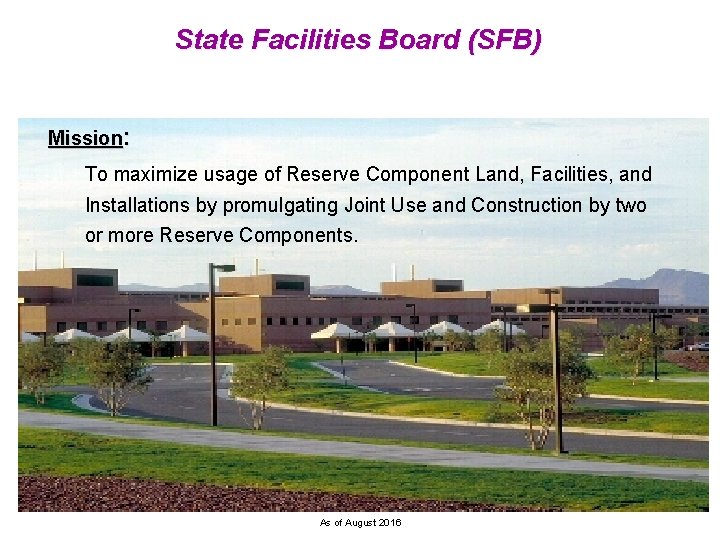 State Facilities Board (SFB)

Mission:

To maximize usage of Reserve Component Land, Facilities, and Installations by promulgating Joint Use and Construction by two or more Reserve Components.

As of August 2016